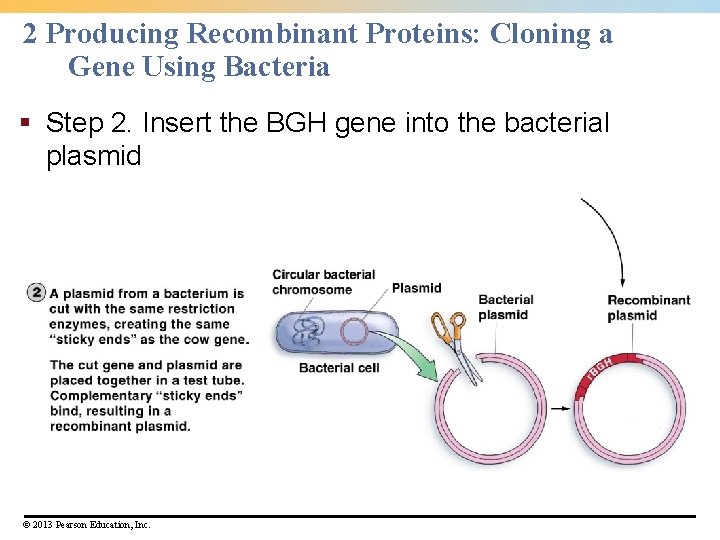 2 Producing Recombinant Proteins: Cloning a Gene Using Bacteria

▪ Step 2. Insert the BGH gene into the bacterial plasmid

2 A plasmid from a bacterium is cut with the same restriction enzymes, creating the same "sticky ends" as the cow gene.

The cut gene and plasmid are placed together in a test tube. Complementary "sticky ends" bind, resulting in a recombinant plasmid.

Circular bacterial chromosome

Plasmid

Bacterial cell

Bacterial plasmid

Recombinant plasmid

rBGH

© 2013 Pearson Education, Inc.